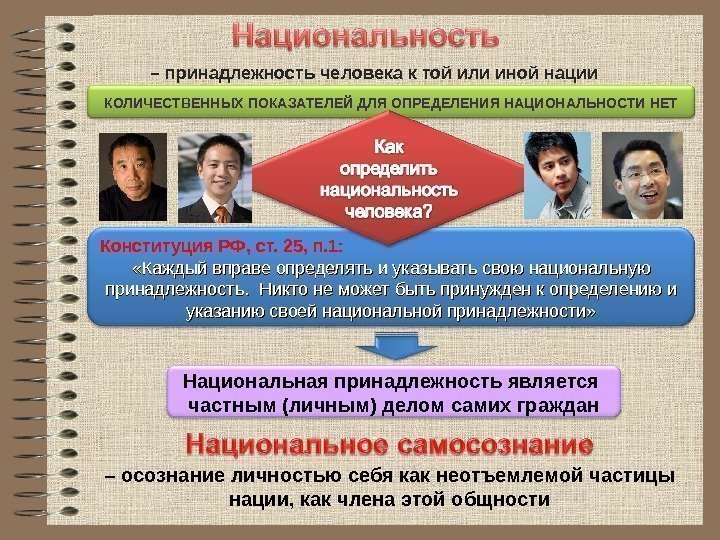 Национальность

– принадлежность человека к той или иной нации

КОЛИЧЕСТВЕННЫХ ПОКАЗАТЕЛЕЙ ДЛЯ ОПРЕДЕЛЕНИЯ НАЦИОНАЛЬНОСТИ НЕТ

Как определить национальность человека?

Конституция РФ, ст. 25, п.1:
«Каждый вправе определять и указывать свою национальную принадлежность. Никто не может быть принужден к определению и указанию своей национальной принадлежности»

Национальная принадлежность является частным (личным) делом самих граждан

Национальное самосознание

– осознание личностью себя как неотъемлемой частицы нации, как члена этой общности